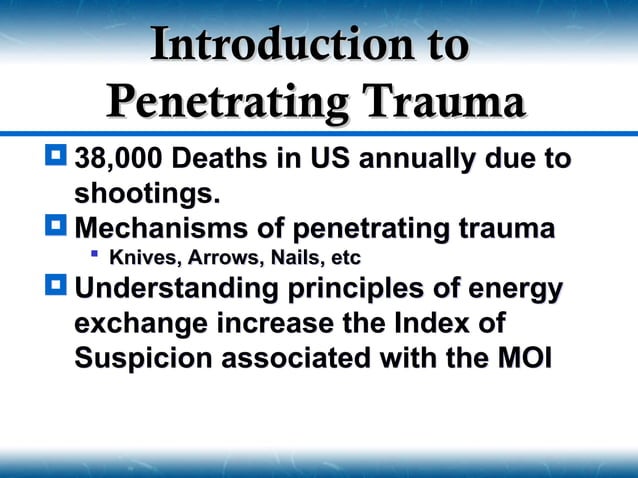 Introduction to Penetrating Trauma

38,000 Deaths in US annually due to shootings.

Mechanisms of penetrating trauma

Knives, Arrows, Nails, etc

Understanding principles of energy exchange increase the Index of Suspicion associated with the MOI